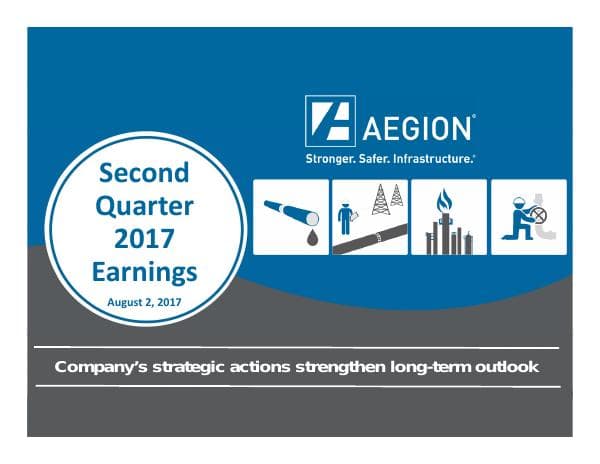 AEGION®
Stronger. Safer. Infrastructure.®

Second Quarter 2017 Earnings
August 2, 2017

Company's strategic actions strengthen long-term outlook